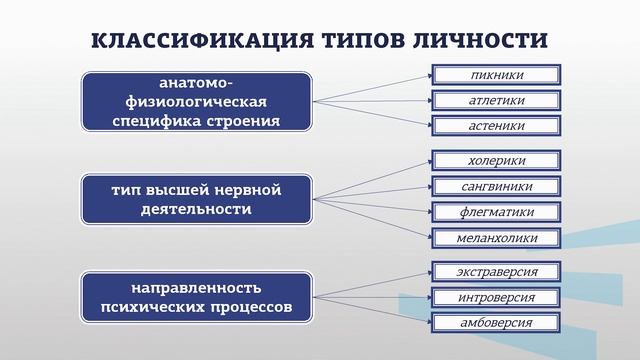 КЛАССИФИКАЦИЯ ТИПОВ ЛИЧНОСТИ

анатомо-физиологическая специфика строения

пикники

атлетики

астеники

тип высшей нервной деятельности

холерики

сангвиники

флегматики

меланхолики

направленность психических процессов

экстраверсия

интроверсия

амбоверсия